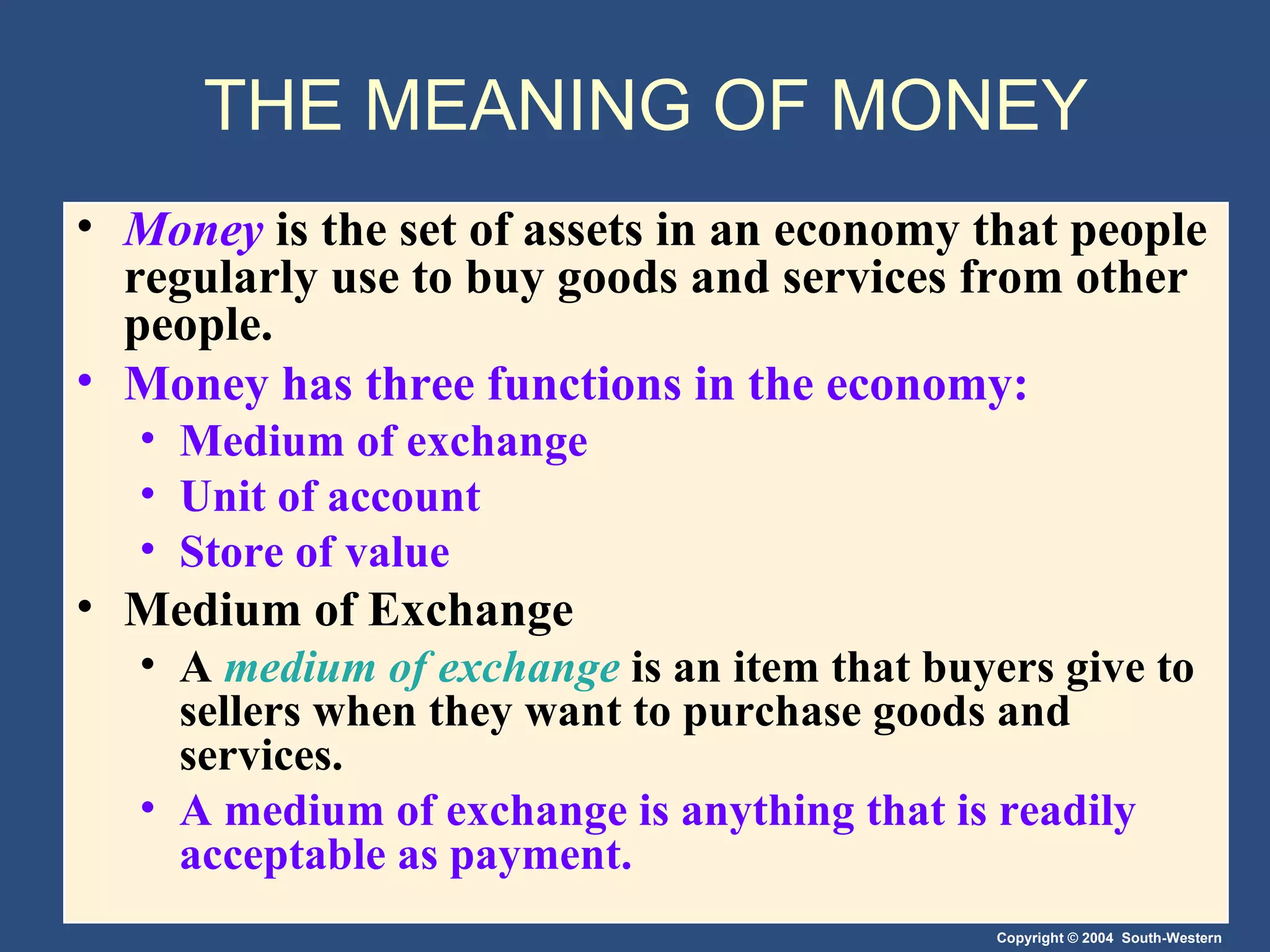 THE MEANING OF MONEY

• Money is the set of assets in an economy that people regularly use to buy goods and services from other people.

• Money has three functions in the economy:
  • Medium of exchange
  • Unit of account
  • Store of value

• Medium of Exchange
  • A medium of exchange is an item that buyers give to sellers when they want to purchase goods and services.
  • A medium of exchange is anything that is readily acceptable as payment.

Copyright © 2004 South-Western